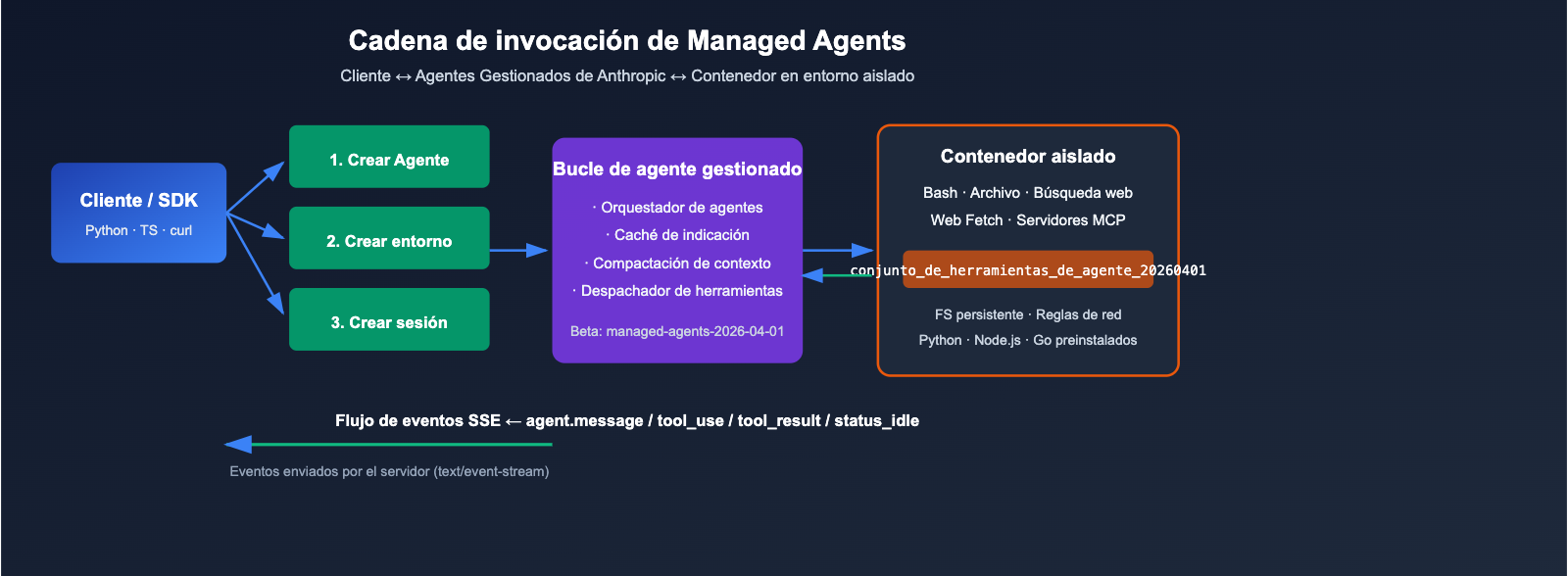 Cadena de invocación de Managed Agents

Cliente ↔ Agentes Gestionados de Anthropic ↔ Contenedor en entorno aislado

Cliente / SDK
Python · TS · curl

1. Crear Agente

2. Crear entorno

3. Crear sesión

Bucle de agente gestionado
· Orquestador de agentes
· Caché de indicación
· Compactación de contexto
· Despachador de herramientas
Beta: managed-agents-2026-04-01

Contenedor aislado
Bash · Archivo · Búsqueda web
Web Fetch · Servidores MCP
conjunto_de_herramientas_de_agente_20260401
FS persistente · Reglas de red
Python · Node.js · Go preinstalados

Flujo de eventos SSE ← agent.message / tool_use / tool_result / status_idle

Eventos enviados por el servidor (text/event-stream)